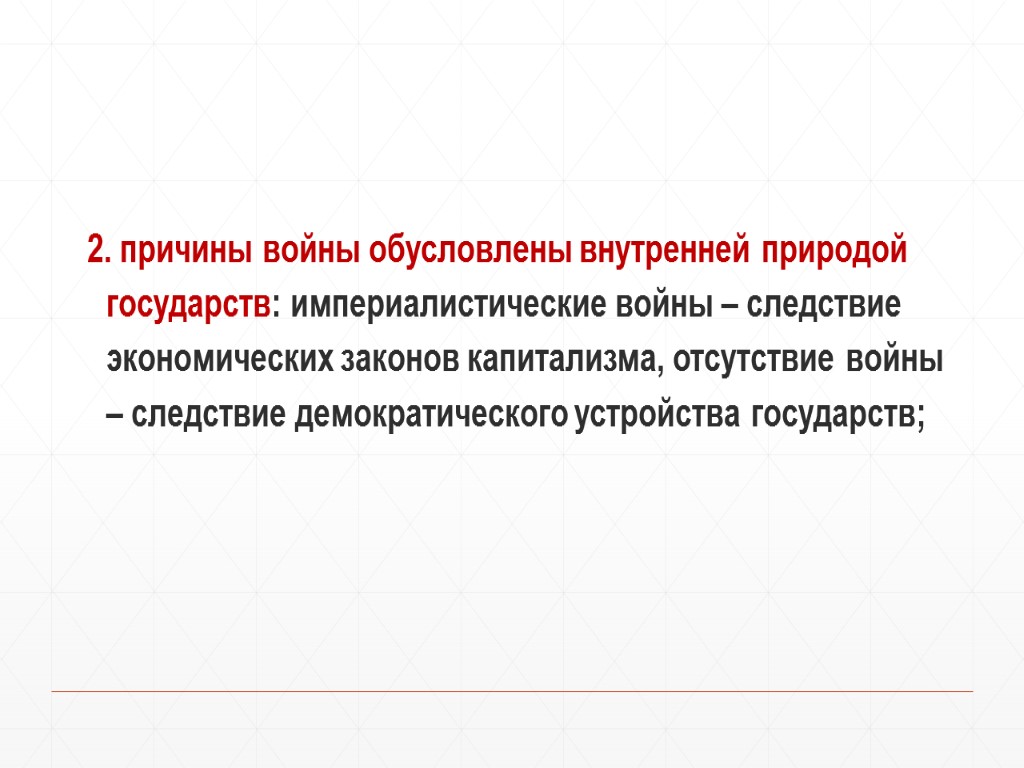 2. причины войны обусловлены внутренней природой государств: империалистические войны – следствие экономических законов капитализма, отсутствие войны – следствие демократического устройства государств;